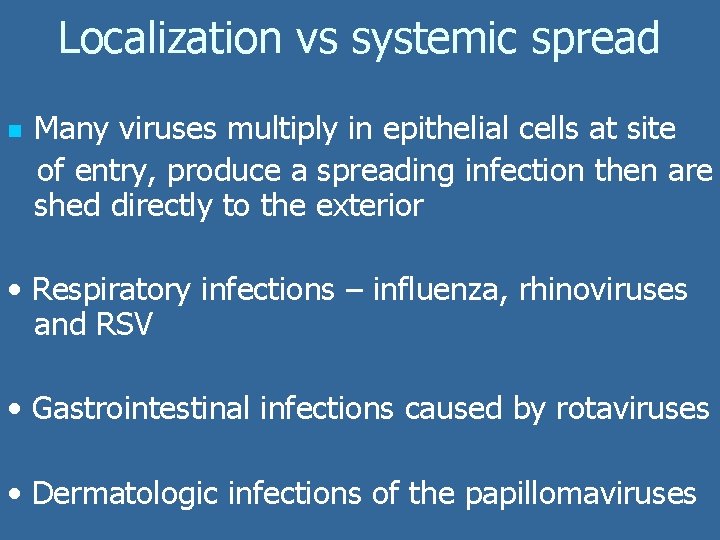 Localization vs systemic spread

Many viruses multiply in epithelial cells at site of entry, produce a spreading infection then are shed directly to the exterior

• Respiratory infections – influenza, rhinoviruses and RSV

• Gastrointestinal infections caused by rotaviruses

• Dermatologic infections of the papillomaviruses